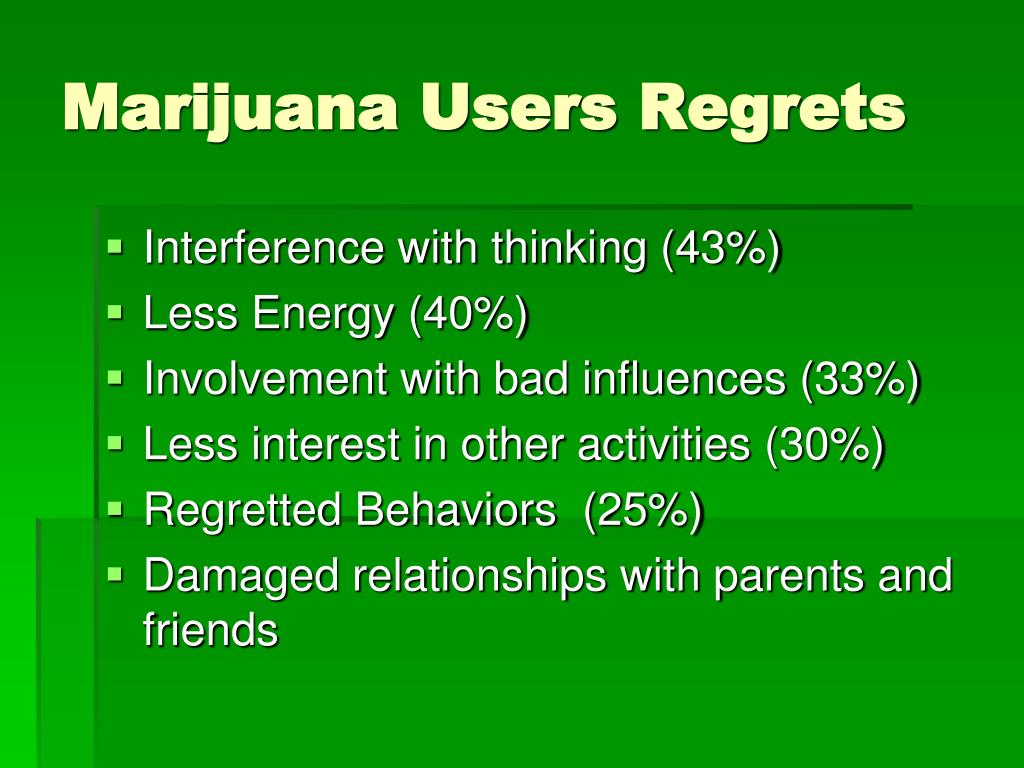 Marijuana Users Regrets

- Interference with thinking (43%)
- Less Energy (40%)
- Involvement with bad influences (33%)
- Less interest in other activities (30%)
- Regretted Behaviors (25%)
- Damaged relationships with parents and friends